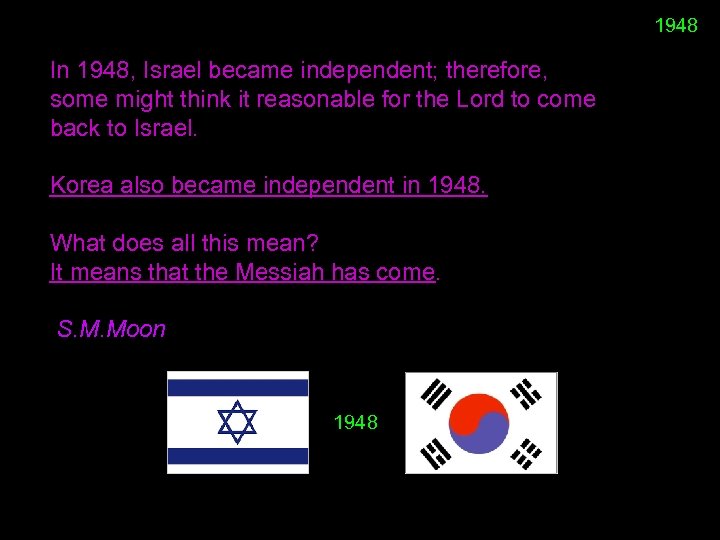 1948

In 1948, Israel became independent; therefore, some might think it reasonable for the Lord to come back to Israel.

Korea also became independent in 1948.

What does all this mean?
It means that the Messiah has come.

S.M.Moon

1948